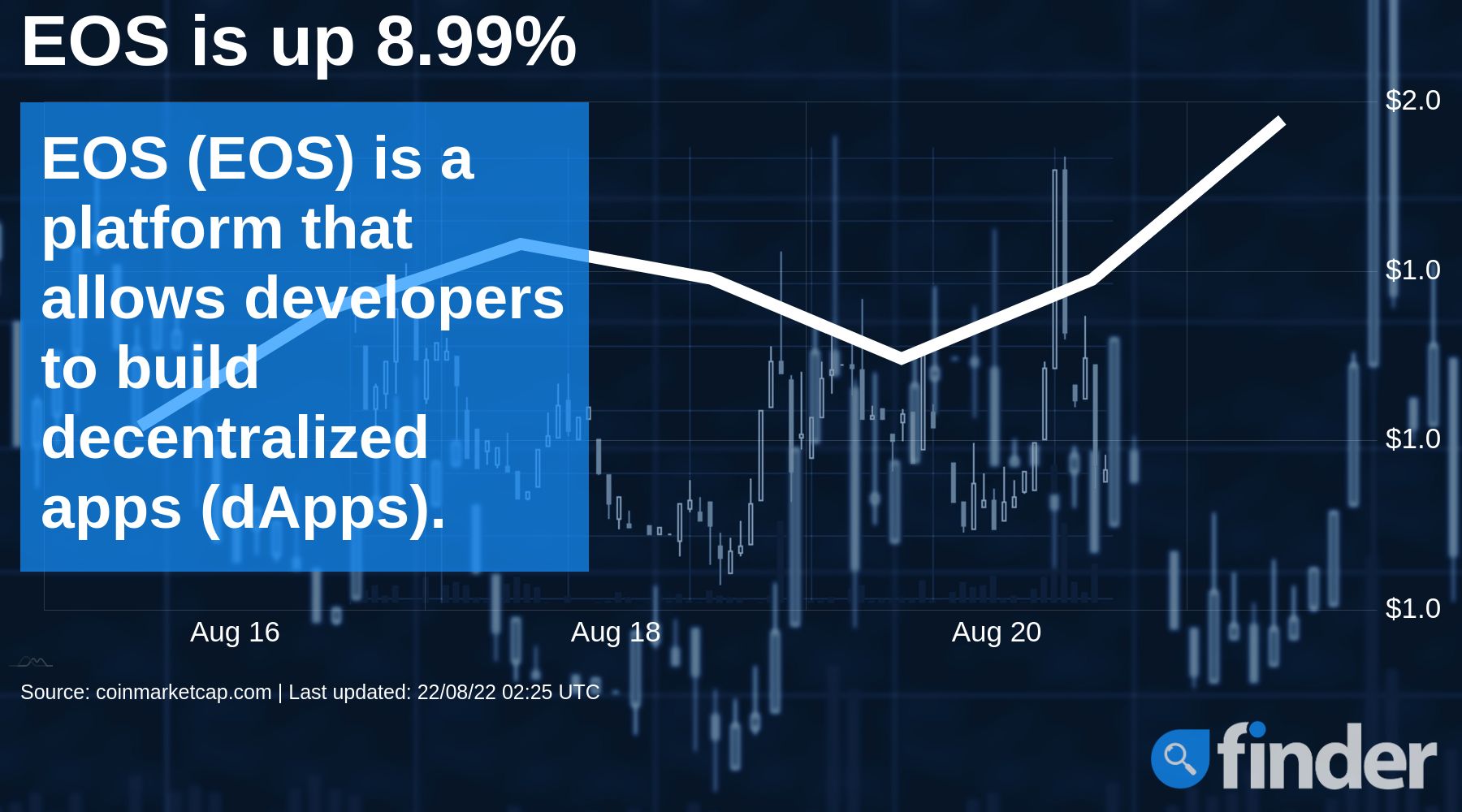 EOS is up 8.99%

EOS (EOS) is a platform that allows developers to build decentralized apps (dApps).

$2.0
$1.0
$1.0
$1.0

Aug 16
Aug 18
Aug 20

Source: coinmarketcap.com | Last updated: 22/08/22 02:25 UTC

finder